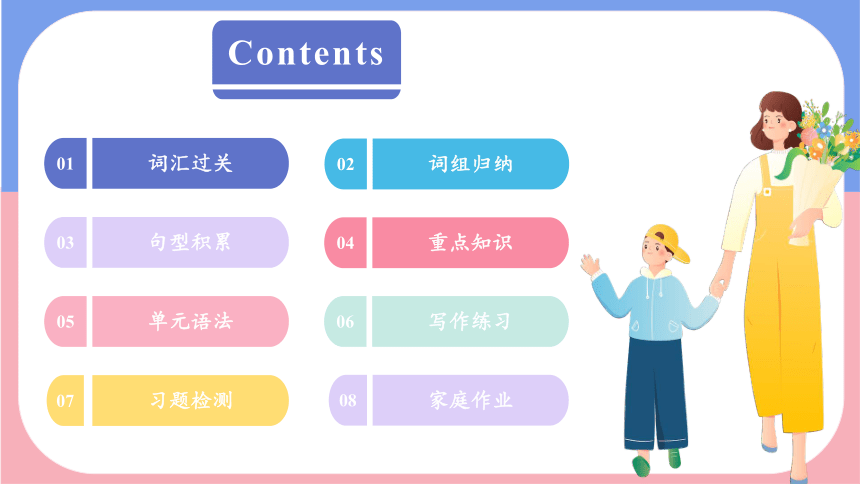 Contents

01 词汇过关

02 词组归纳

03 句型积累

04 重点知识

05 单元语法

06 写作练习

07 习题检测

08 家庭作业